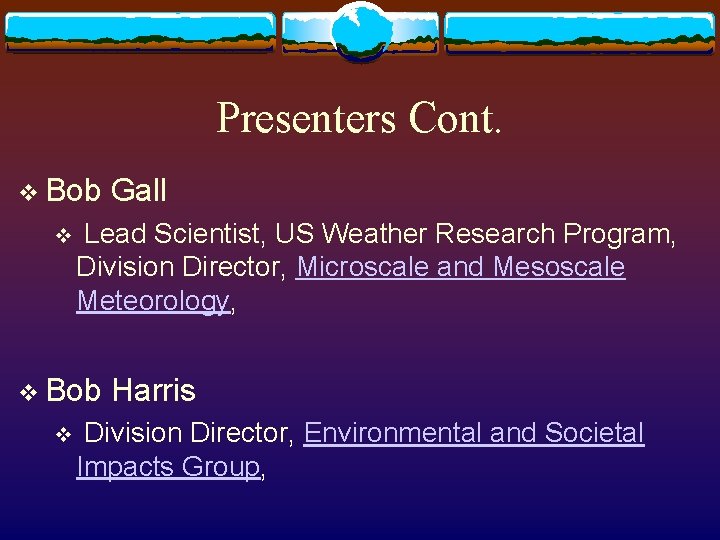 Presenters Cont.

❖ Bob Gall

❖ Lead Scientist, US Weather Research Program, Division Director, Microscale and Mesoscale Meteorology,

❖ Bob Harris

❖ Division Director, Environmental and Societal Impacts Group,